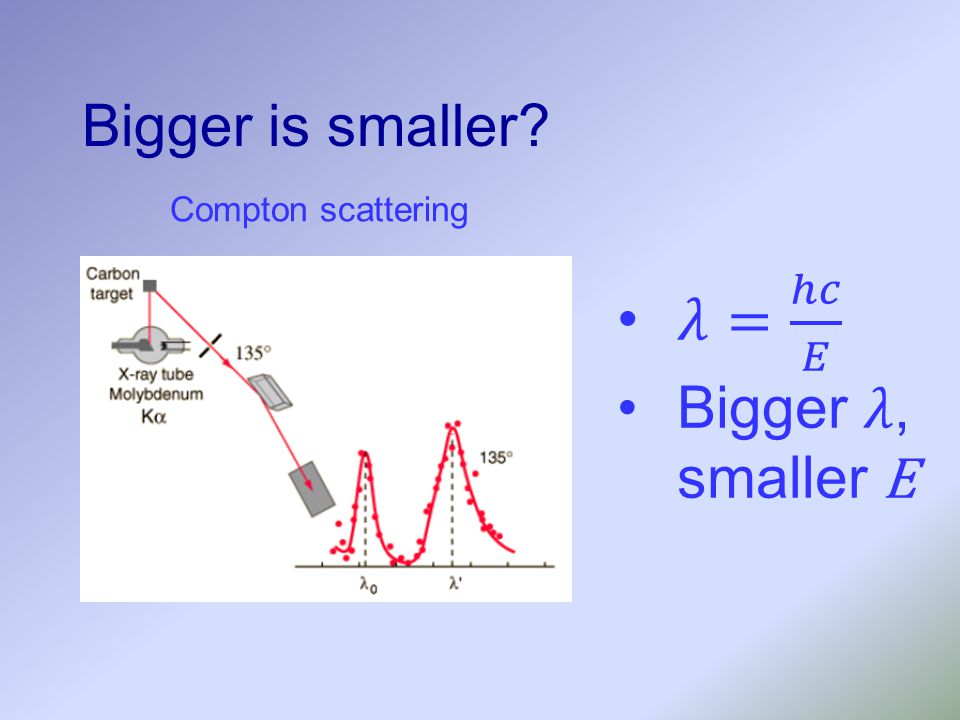 Bigger is smaller?

Compton scattering

Carbon target

X-ray tube Molybdenum Kα

135°

135°

$\lambda_0$

$\lambda'$

• $\lambda = \frac{hc}{E}$

• Bigger $\lambda$, smaller $E$